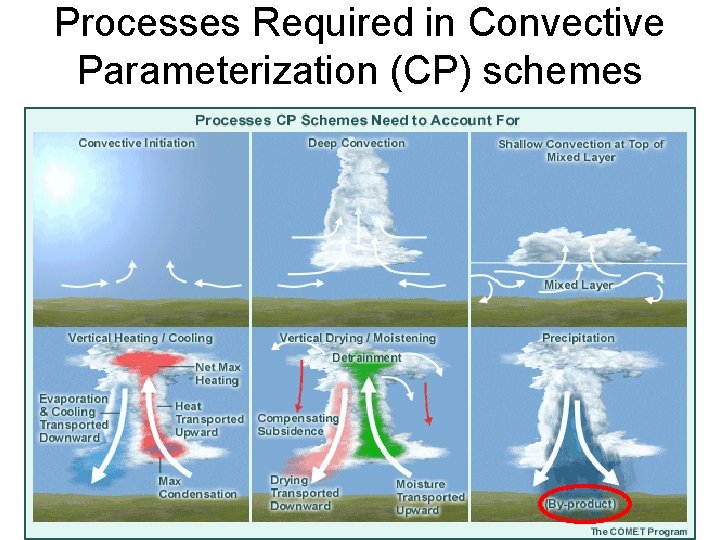 Processes Required in Convective Parameterization (CP) schemes

Processes CP Schemes Need to Account For

Convective Initiation

Deep Convection

Shallow Convection at Top of Mixed Layer

Mixed Layer

Vertical Heating / Cooling

Net Max Heating

Evaporation & Cooling Transported Downward

Heat Transported Upward

Max Condensation

Vertical Drying / Moistening

Detrainment

Compensating Subsidence

Drying Transported Downward

Moisture Transported Upward

Precipitation

(By-product)

The COMET Program